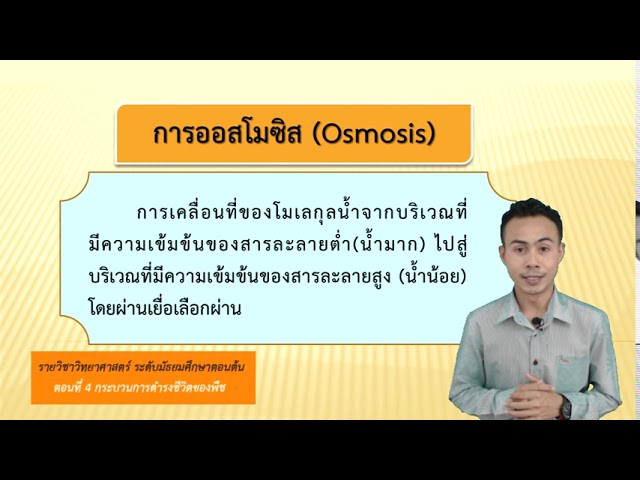 การออสโมซิส (Osmosis)

การเคลื่อนที่ของโมเลกุลน้ำจากบริเวณที่มีความเข้มข้นของสารละลายต่ำ(น้ำมาก) ไปสู่บริเวณที่มีความเข้มข้นของสารละลายสูง (น้ำน้อย) โดยผ่านเยื่อเลือกผ่าน

รายวิชาวิทยาศาสตร์ ระดับมัธยมศึกษาตอนต้น
ตอนที่ 4 กระบวนการดำรงชีวิตของพืช